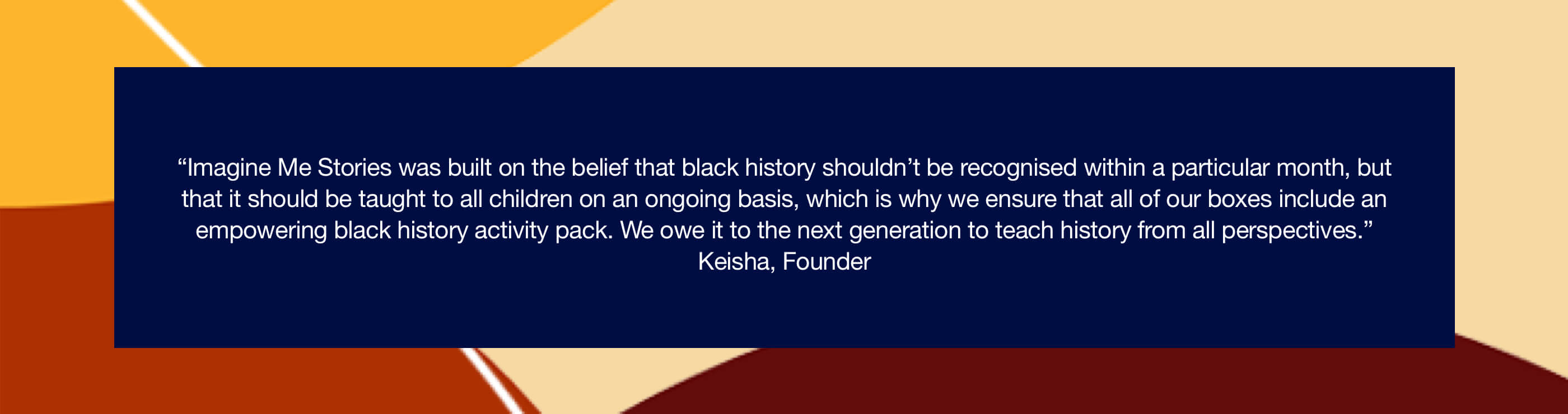 “Imagine Me Stories was built on the belief that black history shouldn’t be recognised within a particular month, but that it should be taught to all children on an ongoing basis, which is why we ensure that all of our boxes include an empowering black history activity pack. We owe it to the next generation to teach history from all perspectives.”
Keisha, Founder